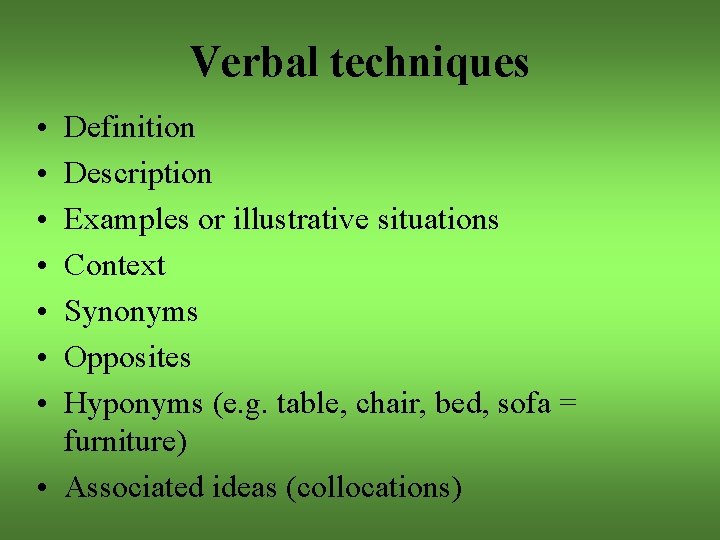 Verbal techniques

• Definition
• Description
• Examples or illustrative situations
• Context
• Synonyms
• Opposites
• Hyponyms (e.g. table, chair, bed, sofa = furniture)
• Associated ideas (collocations)